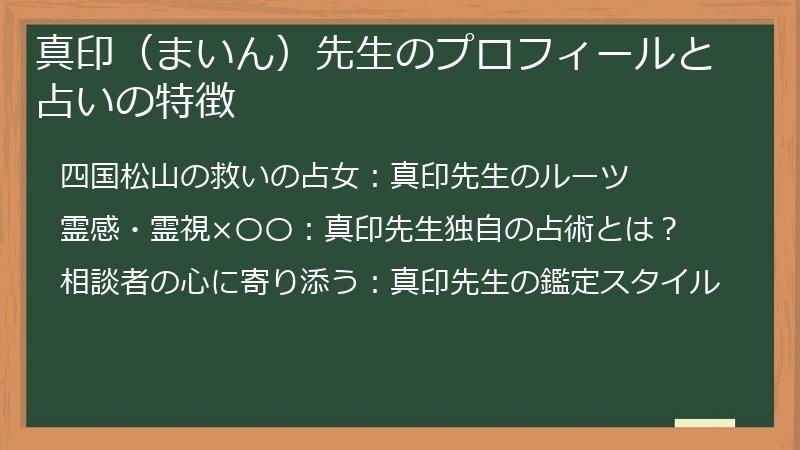 真印（まいん）先生のプロフィールと占いの特徴

四国松山の救いの占女：真印先生のルーツ

霊感・霊視×〇〇：真印先生独自の占術とは？

相談者の心に寄り添う：真印先生の鑑定スタイル